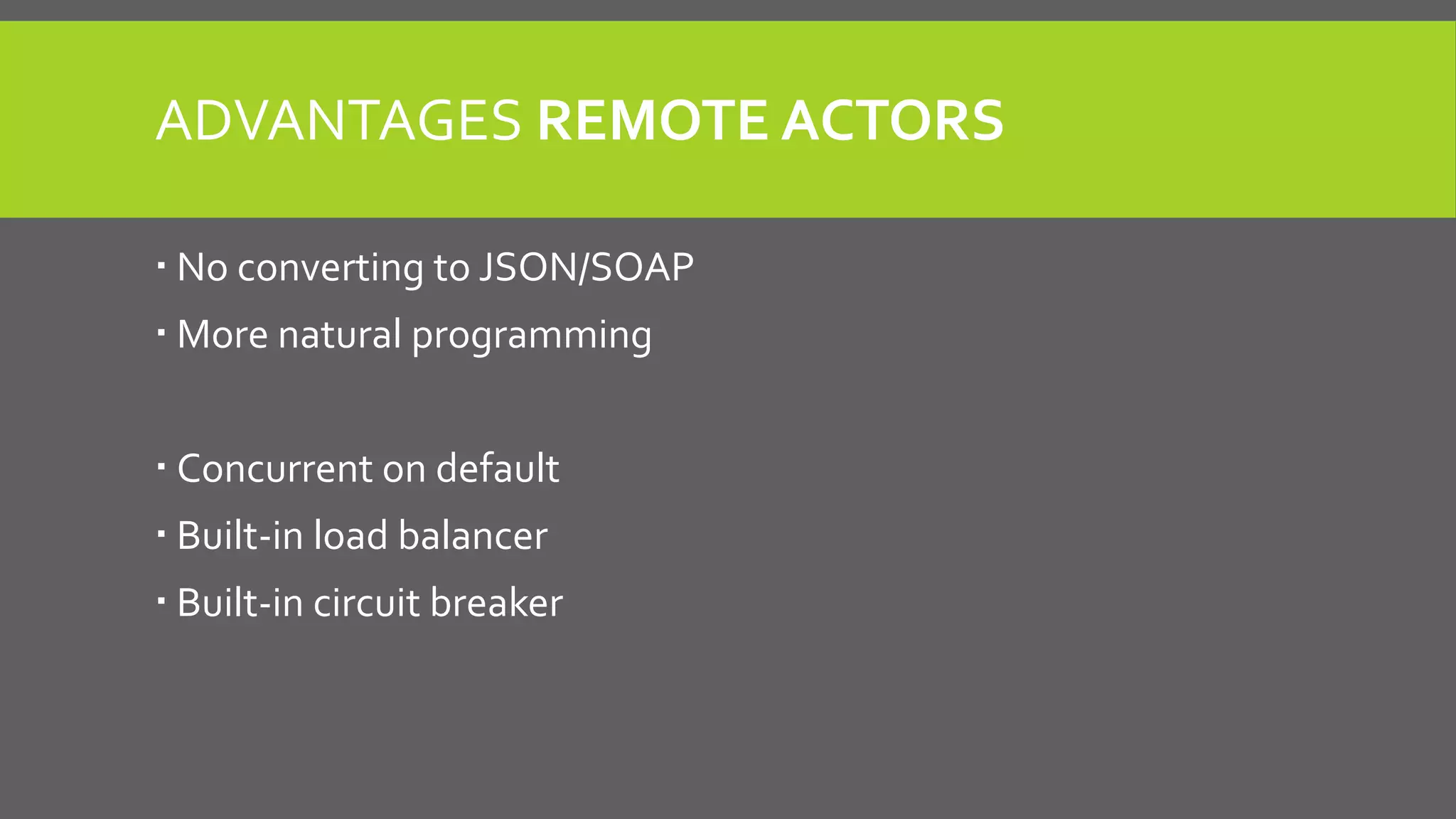 ADVANTAGES REMOTE ACTORS

▪ No converting to JSON/SOAP
▪ More natural programming

▪ Concurrent on default
▪ Built-in load balancer
▪ Built-in circuit breaker